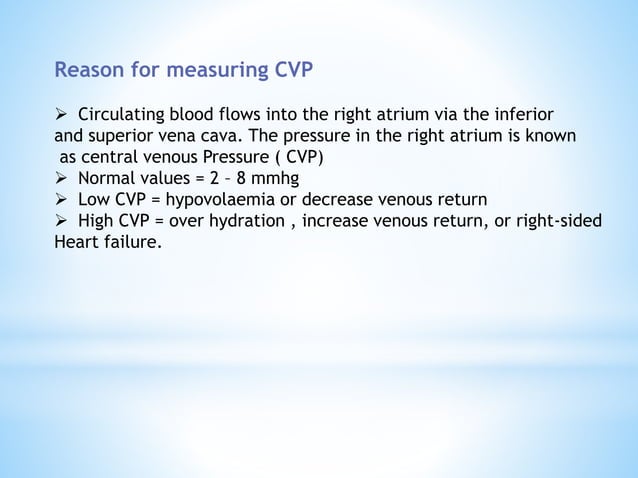 Reason for measuring CVP

➢ Circulating blood flows into the right atrium via the inferior and superior vena cava. The pressure in the right atrium is known as central venous Pressure ( CVP)
➢ Normal values = 2 – 8 mmhg
➢ Low CVP = hypovolaemia or decrease venous return
➢ High CVP = over hydration , increase venous return, or right-sided Heart failure.